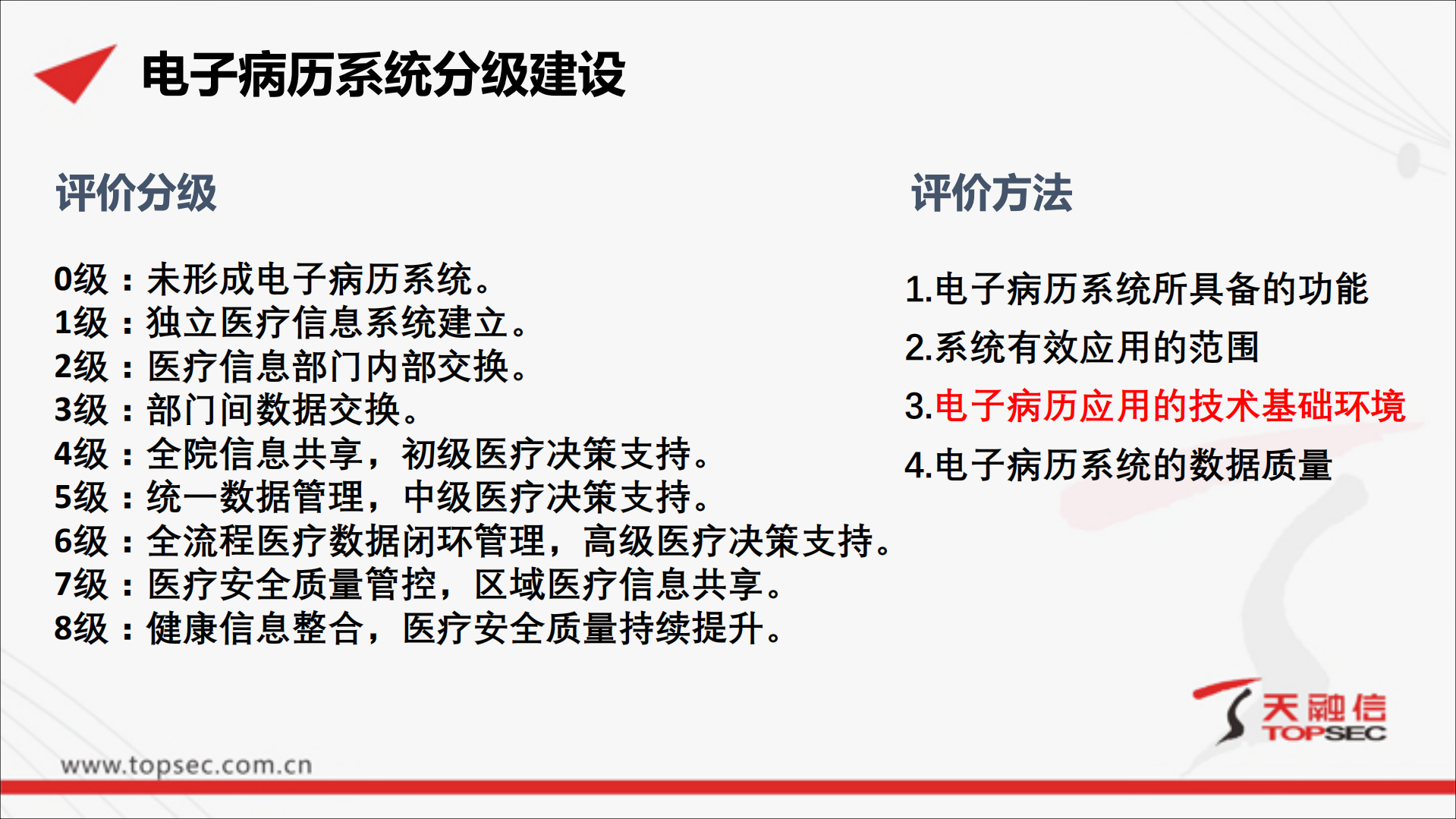 电子病历系统分级建设

评价分级

0级：未形成电子病历系统。
1级：独立医疗信息系统建立。
2级：医疗信息部门内部交换。
3级：部门间数据交换。
4级：全院信息共享，初级医疗决策支持。
5级：统一数据管理，中级医疗决策支持。
6级：全流程医疗数据闭环管理，高级医疗决策支持。
7级：医疗安全质量管控，区域医疗信息共享。
8级：健康信息整合，医疗安全质量持续提升。

评价方法

1.电子病历系统所具备的功能
2.系统有效应用的范围
3.电子病历应用的技术基础环境
4.电子病历系统的数据质量

天融信
TOPSEC

www.topsec.com.cn